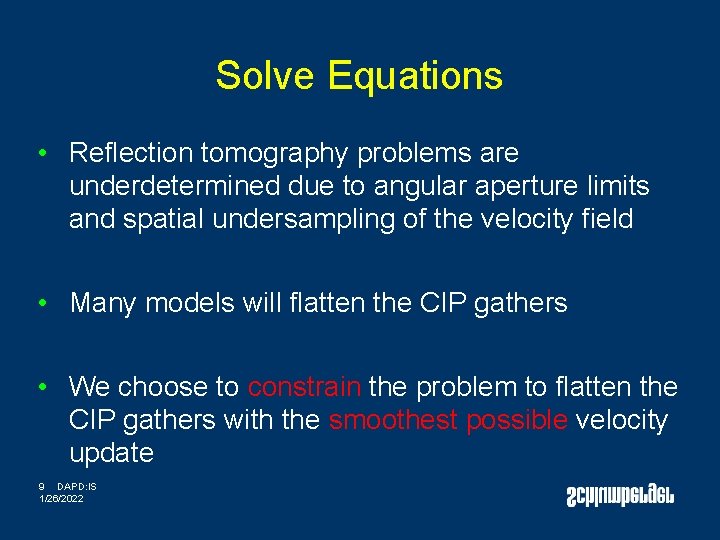 Solve Equations

• Reflection tomography problems are underdetermined due to angular aperture limits and spatial undersampling of the velocity field

• Many models will flatten the CIP gathers

• We choose to constrain the problem to flatten the CIP gathers with the smoothest possible velocity update

9 DAPD:IS
1/26/2022

Schlumberger